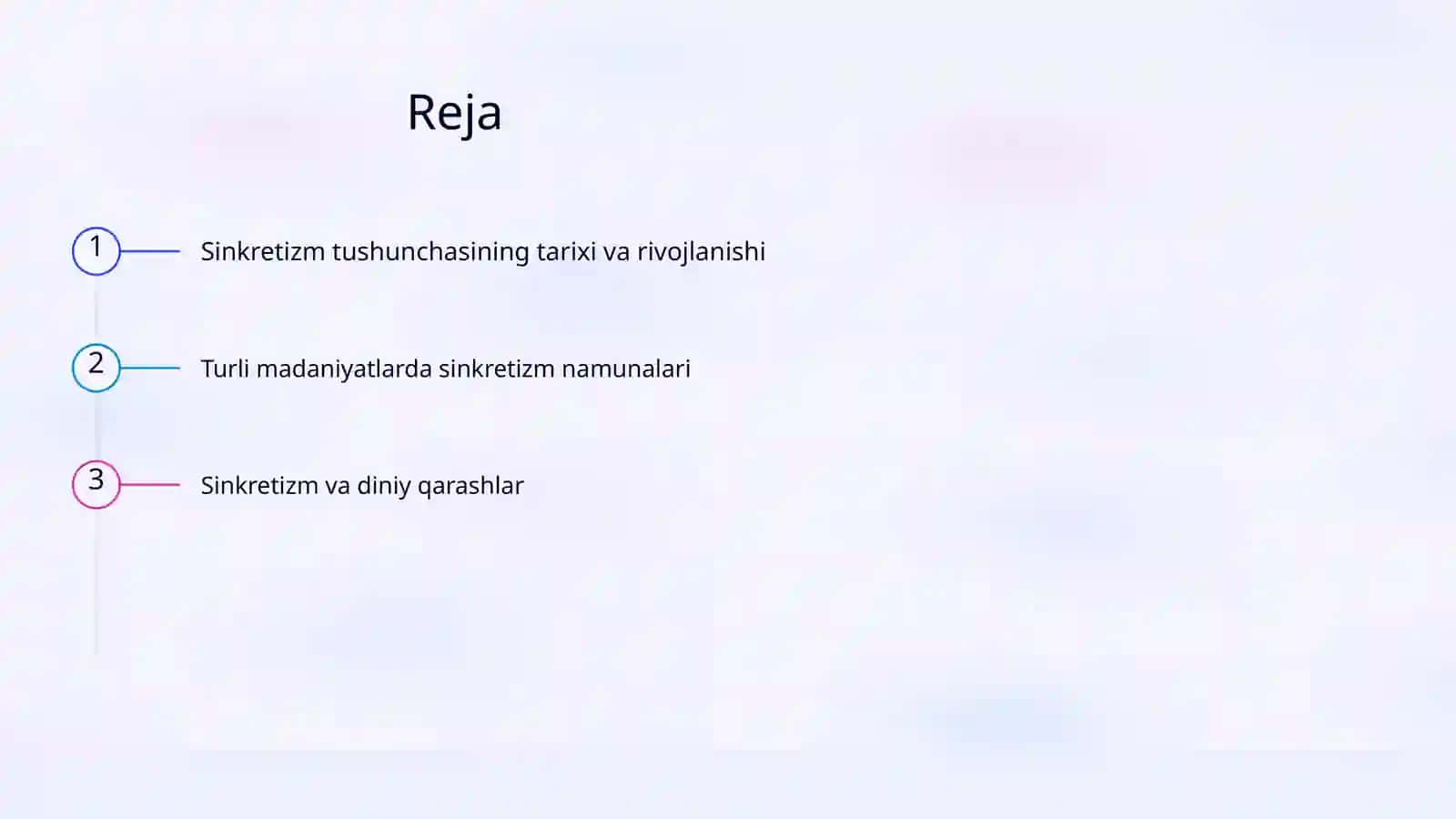 Reja

1 Sinkretizm tushunchasining tarixi va rivojlanishi

2 Turli madaniyatlarda sinkretizm namunalari

3 Sinkretizm va diniy qarashlar